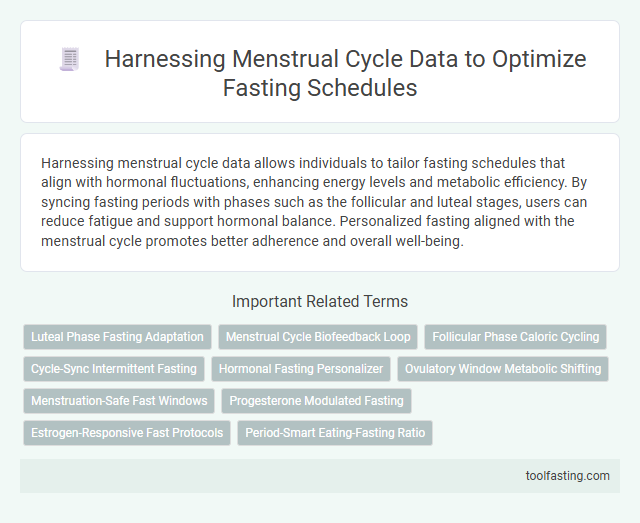 Harnessing Menstrual Cycle Data to Optimize Fasting Schedules

Harnessing menstrual cycle data allows individuals to tailor fasting schedules that align with hormonal fluctuations, enhancing energy levels and metabolic efficiency. By syncing fasting periods with phases such as the follicular and luteal stages, users can reduce fatigue and support hormonal balance. Personalized fasting aligned with the menstrual cycle promotes better adherence and overall well-being.

Important Related Terms

Luteal Phase Fasting Adaptation

Menstrual Cycle Biofeedback Loop

Follicular Phase Caloric Cycling

Cycle-Sync Intermittent Fasting

Hormonal Fasting Personalizer

Ovulatory Window Metabolic Shifting

Menstruation-Safe Fast Windows

Progesterone Modulated Fasting

Estrogen-Responsive Fast Protocols

Period-Smart Eating-Fasting Ratio

toolfasting.com